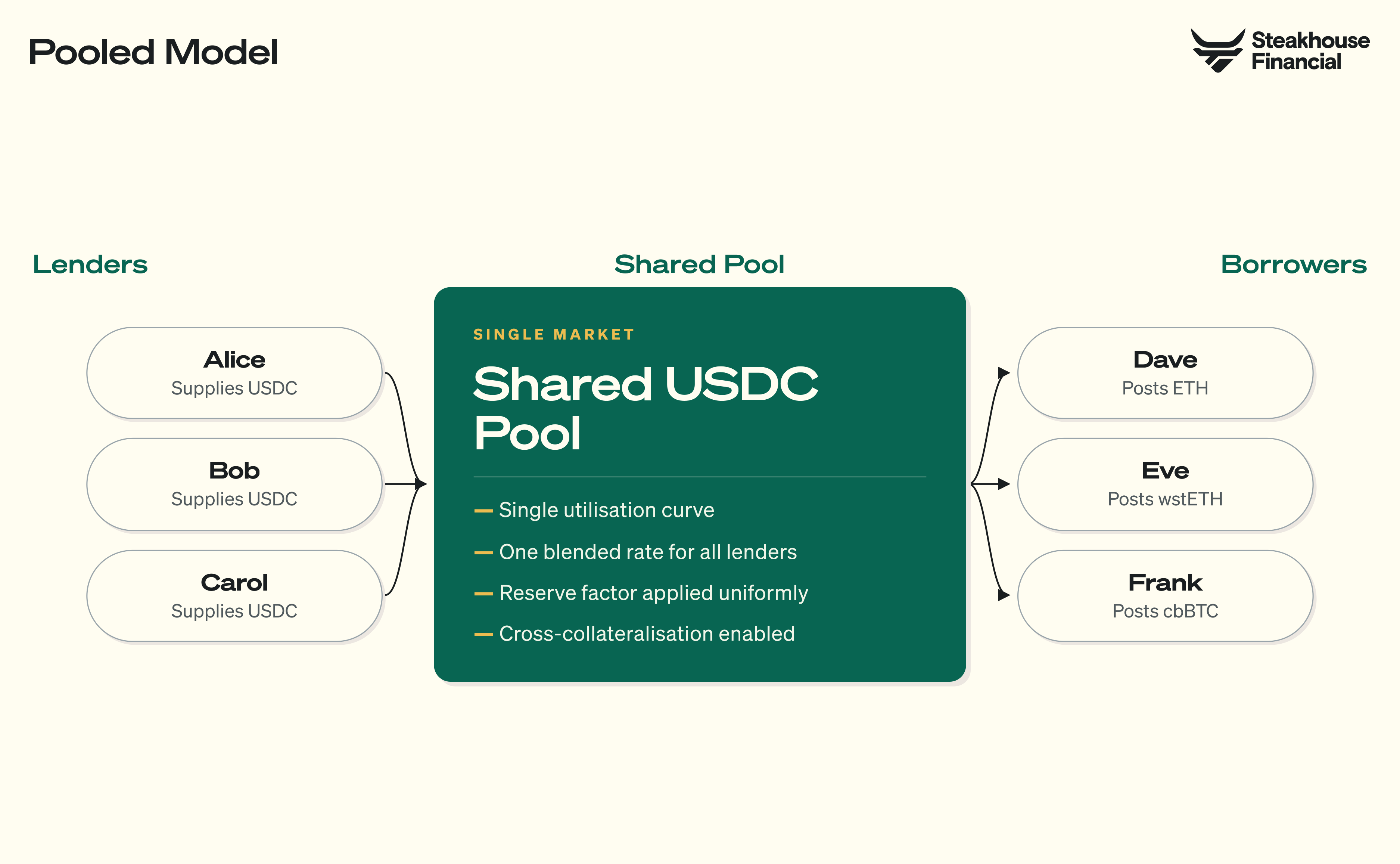 Pooled Model

Steakhouse Financial

Lenders

Alice
Supplies USDC

Bob
Supplies USDC

Carol
Supplies USDC

Shared Pool

SINGLE MARKET

Shared USDC Pool

— Single utilisation curve
— One blended rate for all lenders
— Reserve factor applied uniformly
— Cross-collateralisation enabled

Borrowers

Dave
Posts ETH

Eve
Posts wstETH

Frank
Posts cbBTC